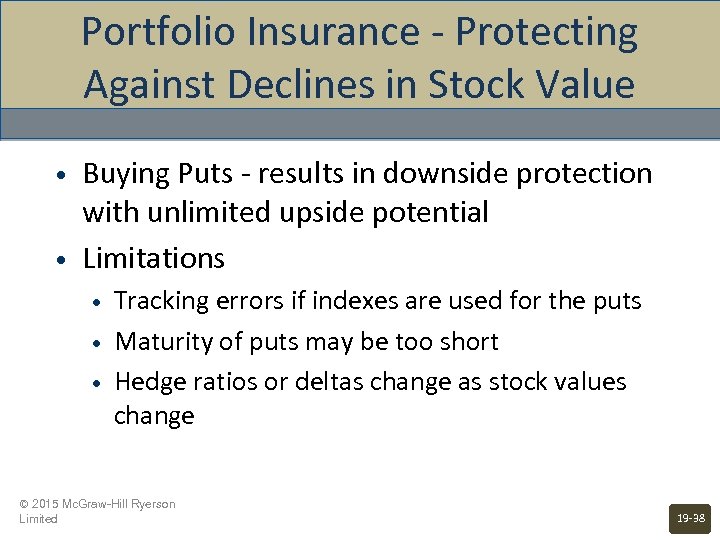 Portfolio Insurance - Protecting Against Declines in Stock Value

• Buying Puts - results in downside protection with unlimited upside potential
• Limitations
  • Tracking errors if indexes are used for the puts
  • Maturity of puts may be too short
  • Hedge ratios or deltas change as stock values change

© 2015 McGraw-Hill Ryerson Limited

19-38